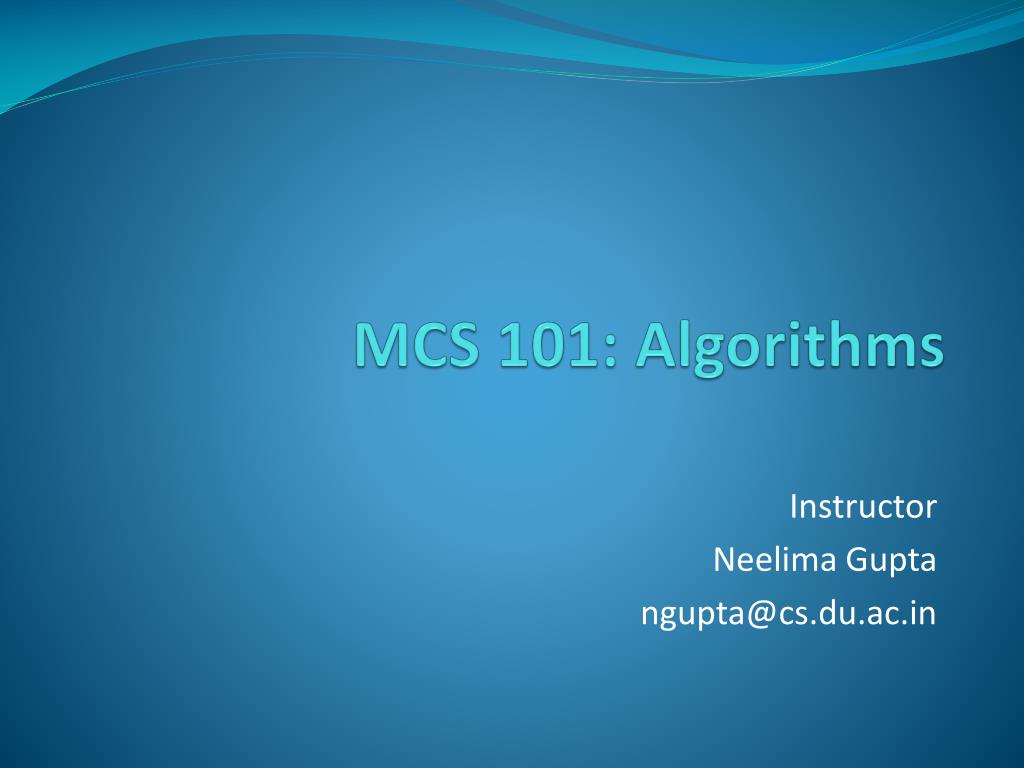 MCS 101: Algorithms

Instructor
Neelima Gupta
ngupta@cs.du.ac.in